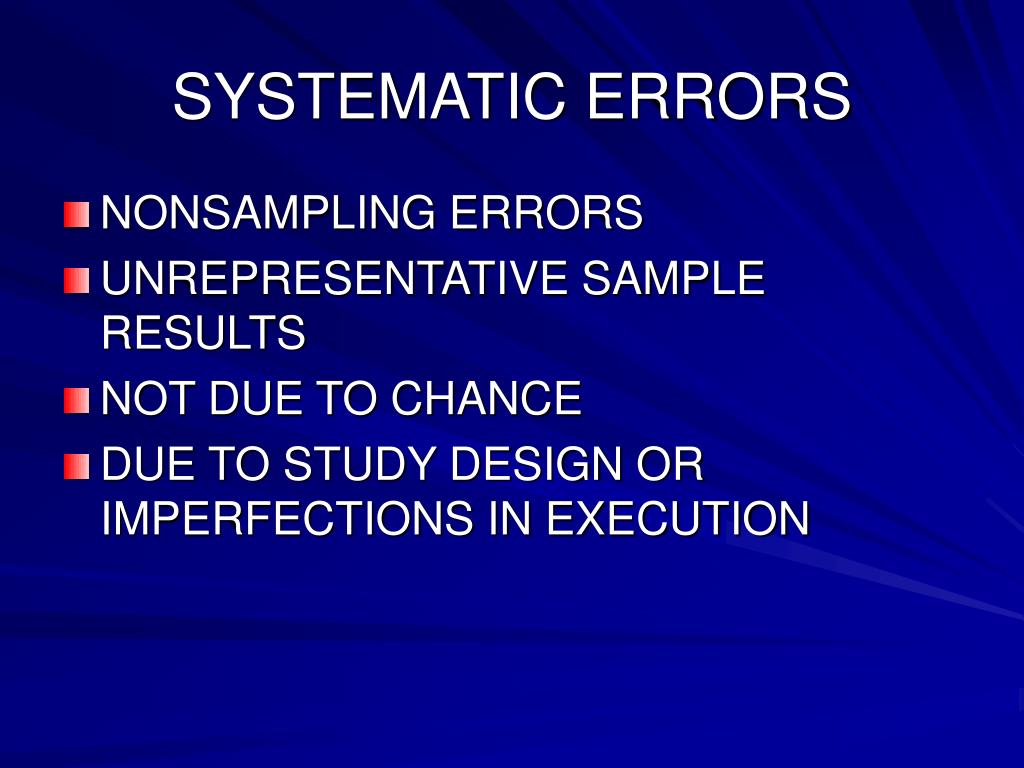 SYSTEMATIC ERRORS

NONSAMPLING ERRORS

UNREPRESENTATIVE SAMPLE RESULTS

NOT DUE TO CHANCE

DUE TO STUDY DESIGN OR IMPERFECTIONS IN EXECUTION